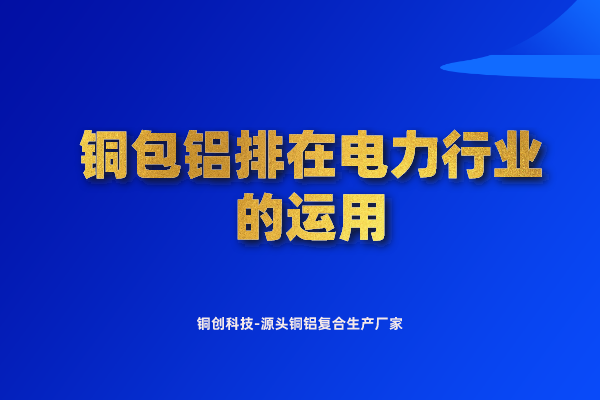 铜包铝排在电力行业的运用

铜创科技-源头铜铝复合生产厂家